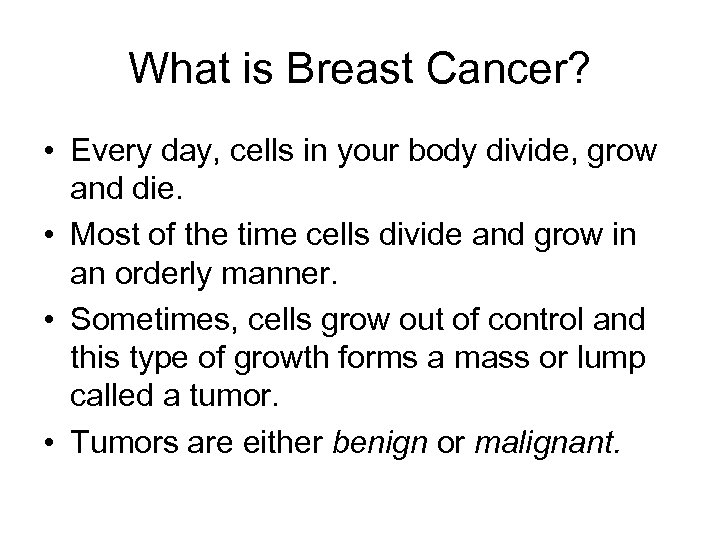 What is Breast Cancer?

• Every day, cells in your body divide, grow and die.

• Most of the time cells divide and grow in an orderly manner.

• Sometimes, cells grow out of control and this type of growth forms a mass or lump called a tumor.

• Tumors are either benign or malignant.